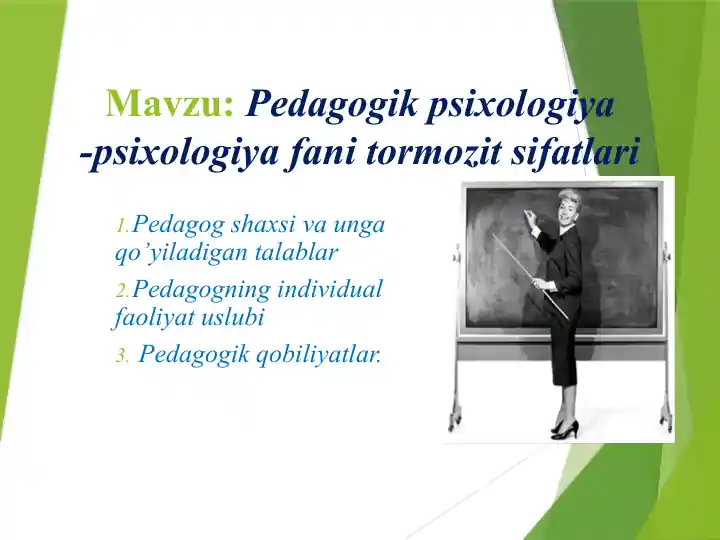 Mavzu: Pedagogik psixologiya -psixologiya fani tormozit sifatlari

1. Pedagog shaxsi va unga qo'yiladigan talablar

2. Pedagogning individual faoliyat uslubi

3. Pedagogik qobiliyatlar.